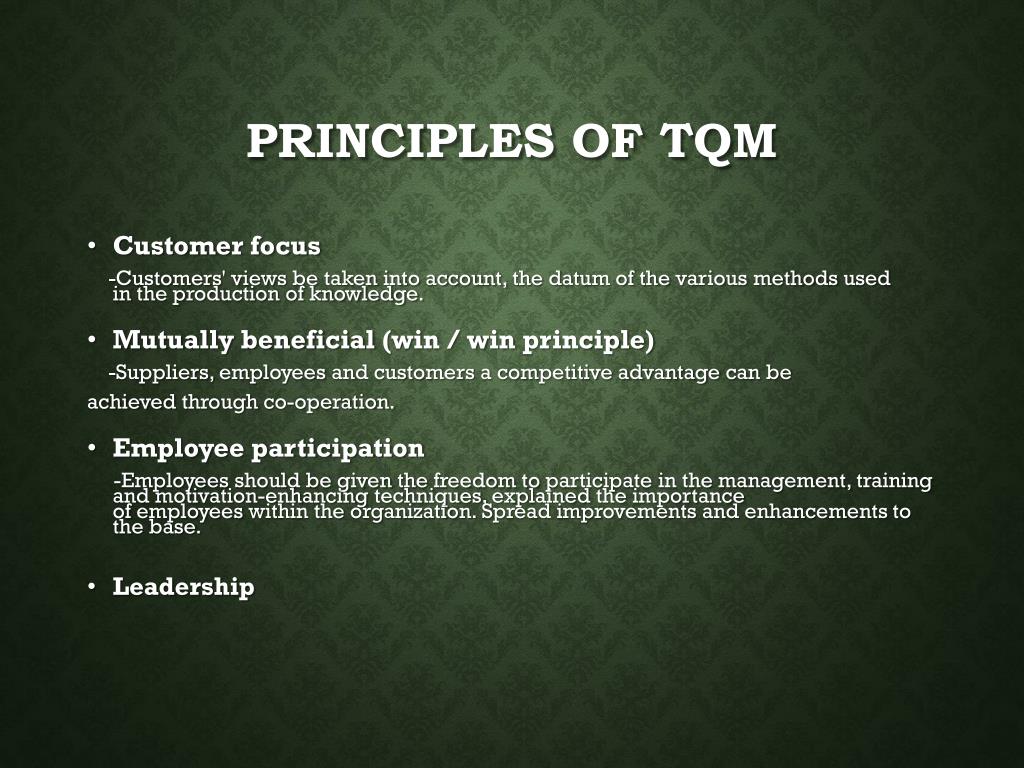 PRINCIPLES OF TQM

• Customer focus

-Customers' views be taken into account, the datum of the various methods used in the production of knowledge.

• Mutually beneficial (win / win principle)

-Suppliers, employees and customers a competitive advantage can be achieved through co-operation.

• Employee participation

-Employees should be given the freedom to participate in the management, training and motivation-enhancing techniques, explained the importance of employees within the organization. Spread improvements and enhancements to the base.

• Leadership